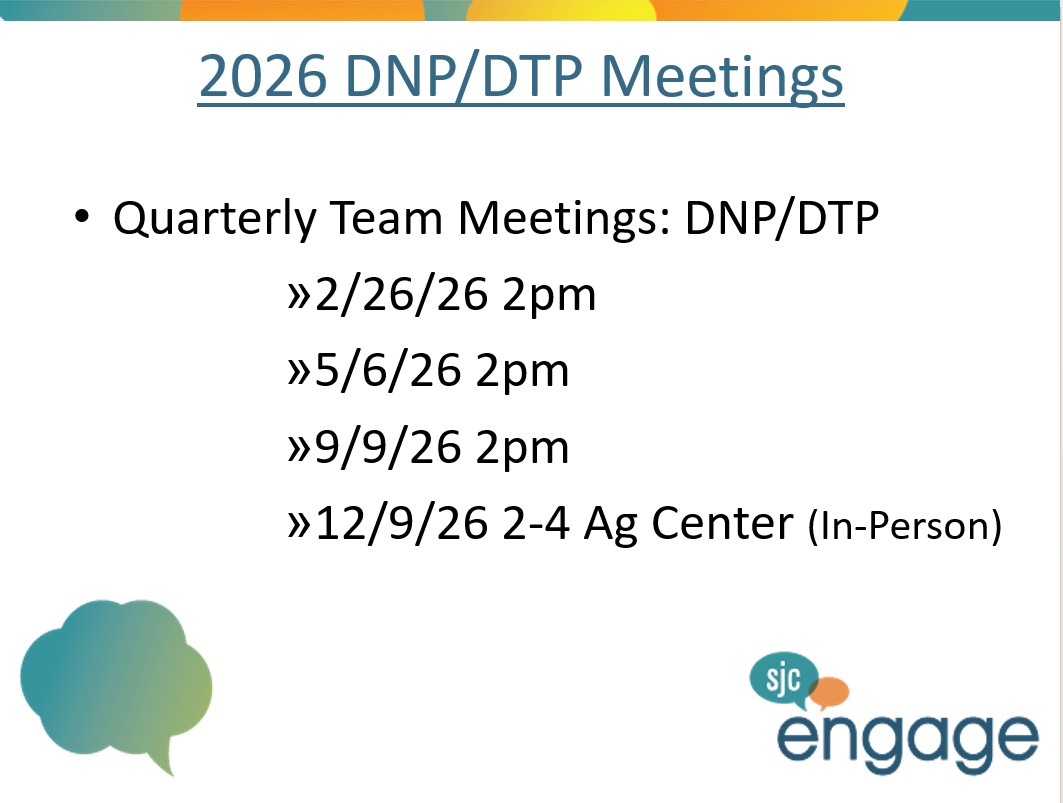 2026 DNP/DTP Meetings

• Quarterly Team Meetings: DNP/DTP

»2/26/26 2pm

»5/6/26 2pm

»9/9/26 2pm

»12/9/26 2-4 Ag Center (In-Person)

sjc
engage